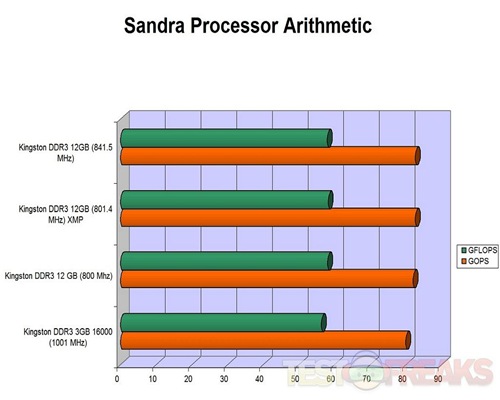 Sandra Processor Arithmetic

Kingston DDR3 12GB (841.5 MHz)

Kingston DDR3 12GB (801.4 MHz) XMP

Kingston DDR3 12 GB (800 Mhz)

Kingston DDR3 3GB 16000 (1001 MHz)

GFLOPS
GOPS

0 10 20 30 40 50 60 70 80 90

TESTFREAKS